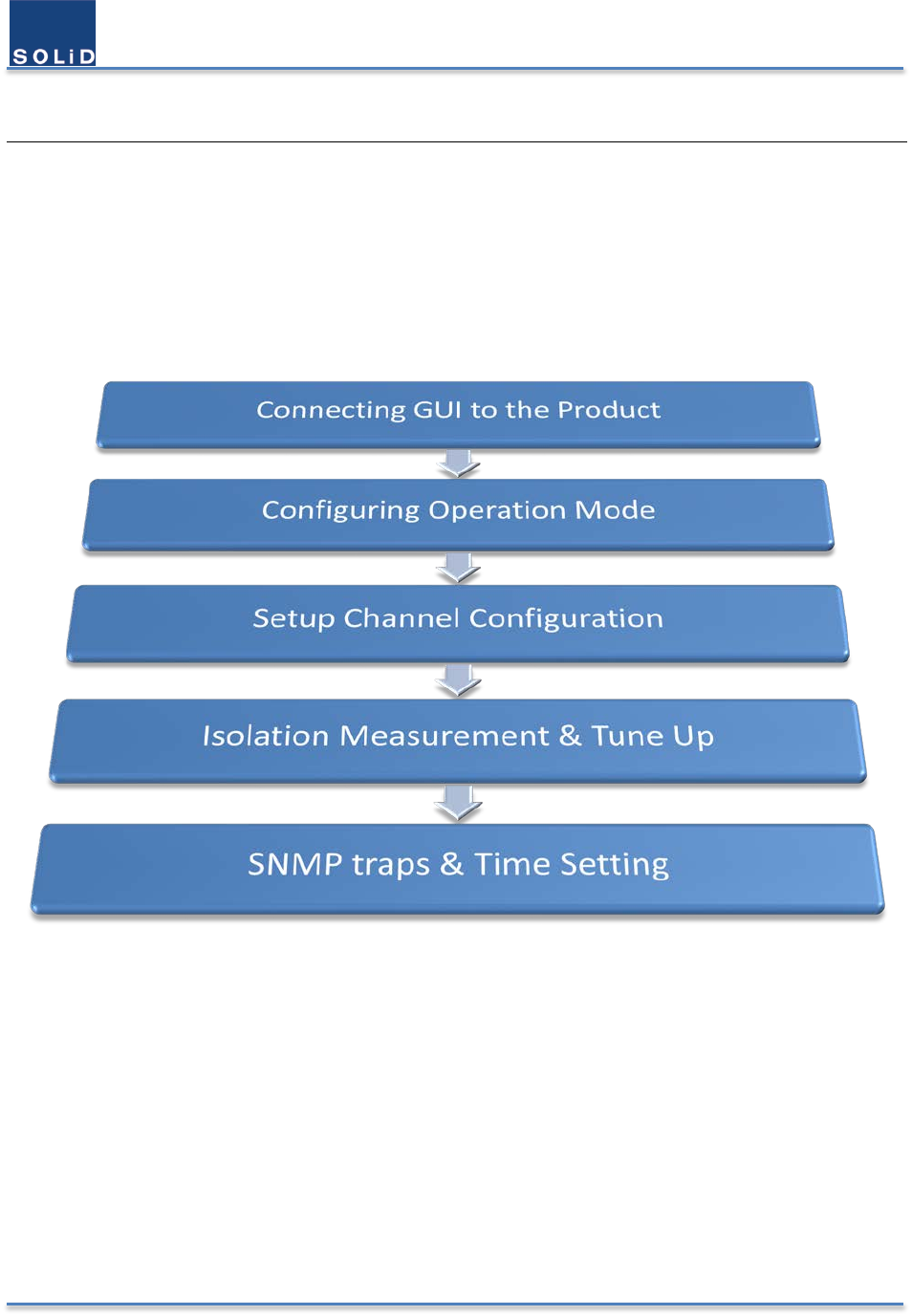 SOLiD

Connecting GUI to the Product

Configuring Operation Mode

Setup Channel Configuration

Isolation Measurement & Tune Up

SNMP traps & Time Setting